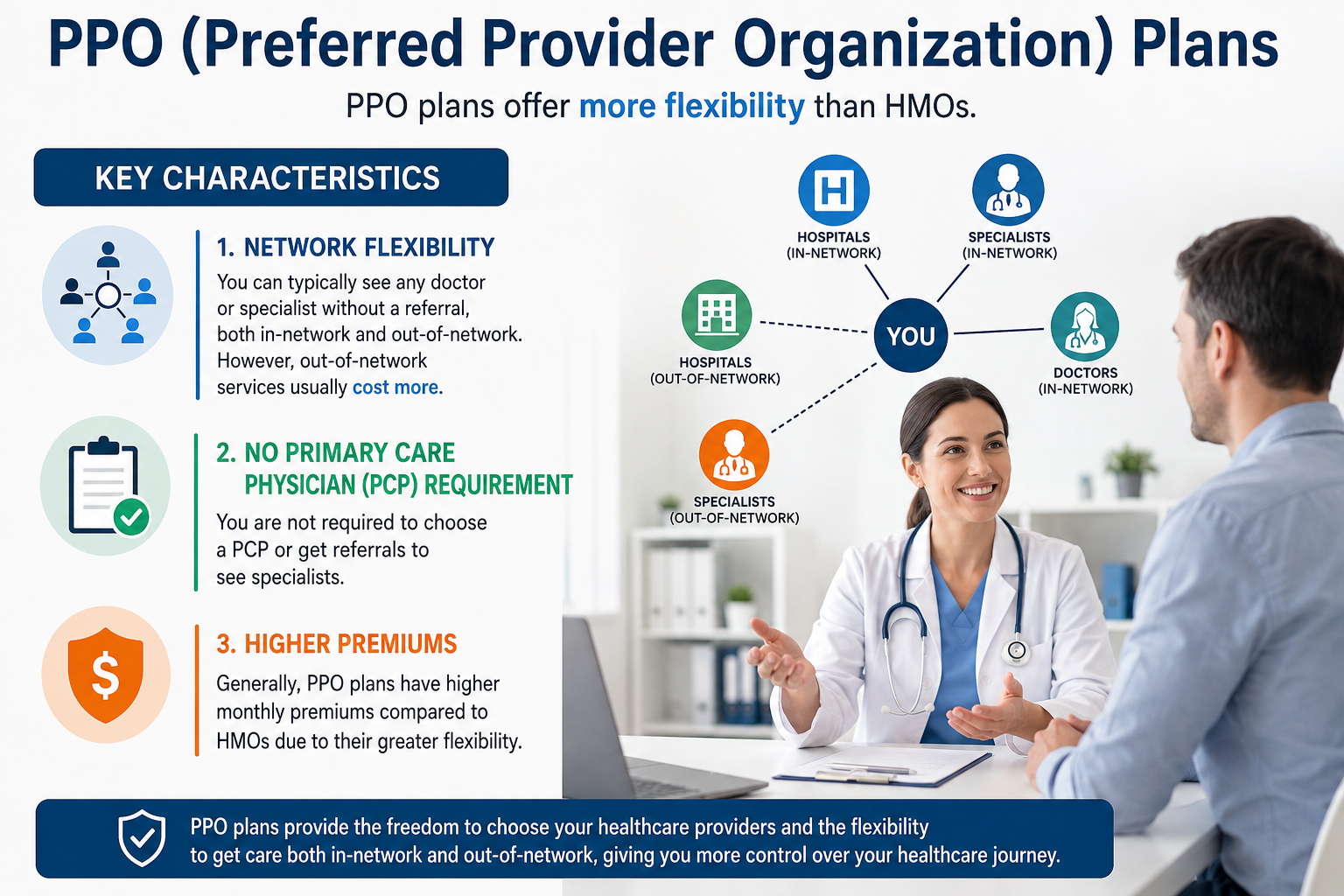 PPO (Preferred Provider Organization) Plans

PPO plans offer more flexibility than HMOs.

KEY CHARACTERISTICS

1. NETWORK FLEXIBILITY

You can typically see any doctor or specialist without a referral, both in-network and out-of-network. However, out-of-network services usually cost more.

2. NO PRIMARY CARE PHYSICIAN (PCP) REQUIREMENT

You are not required to choose a PCP or get referrals to see specialists.

3. HIGHER PREMIUMS

Generally, PPO plans have higher monthly premiums compared to HMOs due to their greater flexibility.

HOSPITALS (IN-NETWORK)

SPECIALISTS (IN-NETWORK)

HOSPITALS (OUT-OF-NETWORK)

YOU

DOCTORS (IN-NETWORK)

SPECIALISTS (OUT-OF-NETWORK)

PPO plans provide the freedom to choose your healthcare providers and the flexibility to get care both in-network and out-of-network, giving you more control over your healthcare journey.